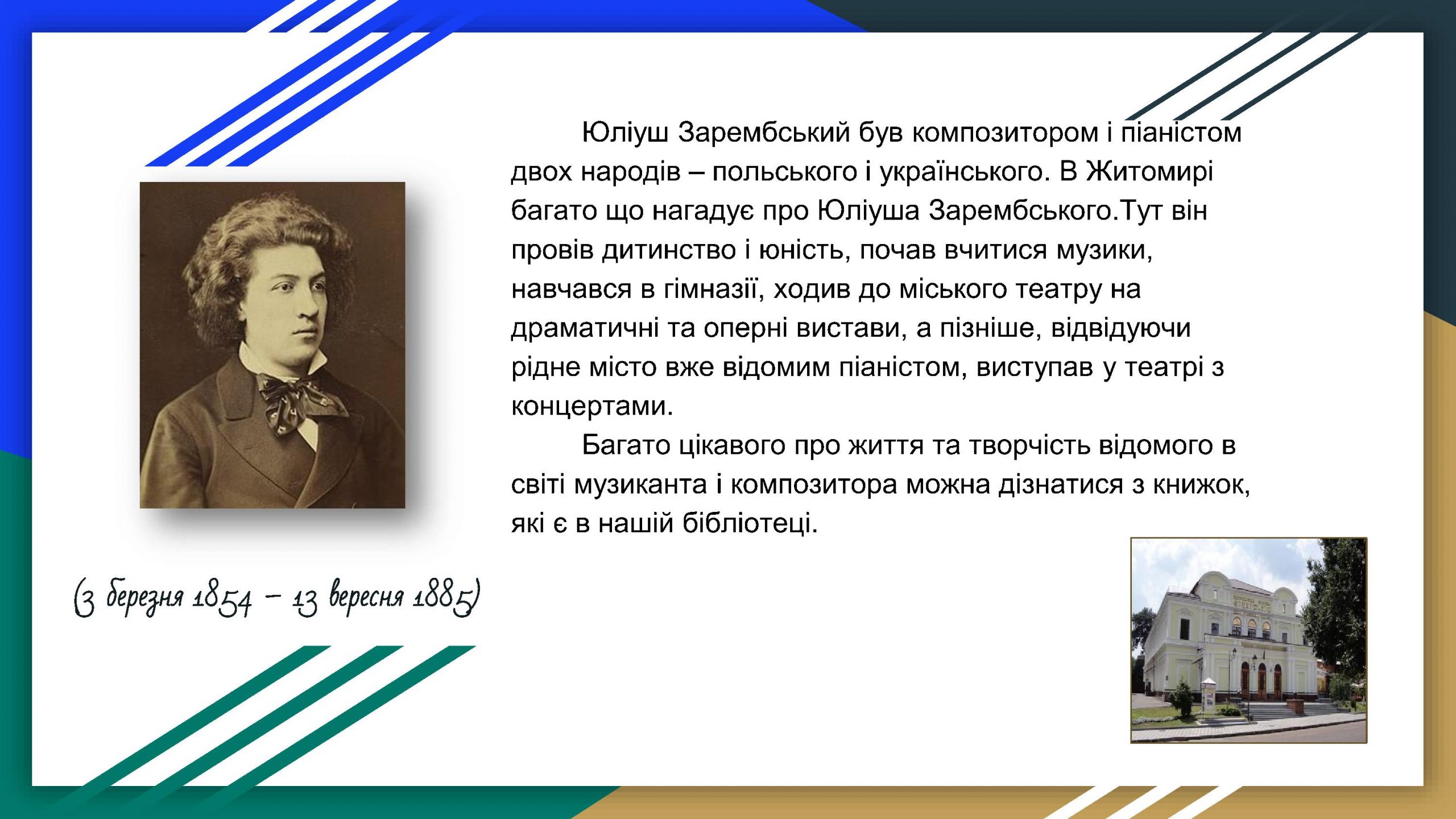 Юліуш Зарембський був композитором і піаністом двох народів – польського і українського. В Житомирі багато що нагадує про Юліуша Зарембського.Тут він провів дитинство і юність, почав вчитися музики, навчався в гімназії, ходив до міського театру на драматичні та оперні вистави, а пізніше, відвідуючи рідне місто вже відомим піаністом, виступав у театрі з концертами.

Багато цікавого про життя та творчість відомого в світі музиканта і композитора можна дізнатися з книжок, які є в нашій бібліотеці.

(3 березня 1854 – 13 вересня 1885)